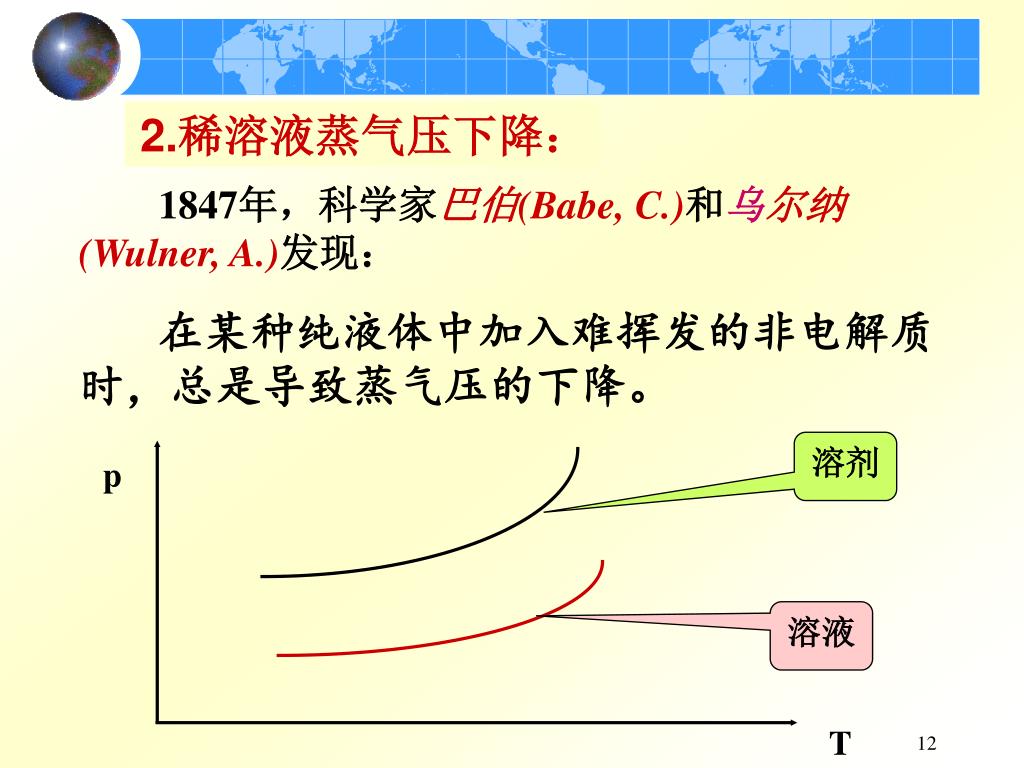 2.稀溶液蒸气压下降：

1847年，科学家巴伯(Babe, C.)和乌尔纳(Wulner, A.)发现：

在某种纯液体中加入难挥发的非电解质时，总是导致蒸气压的下降。

p

溶剂

溶液

T

12